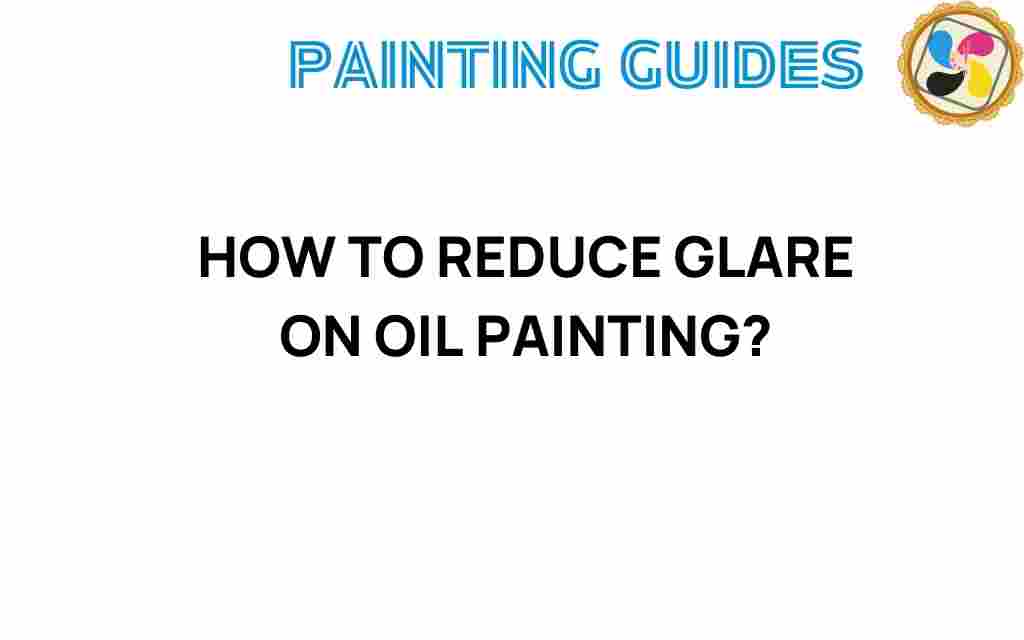 PAINTING GUIDES

HOW TO REDUCE GLARE ON OIL PAINTING?